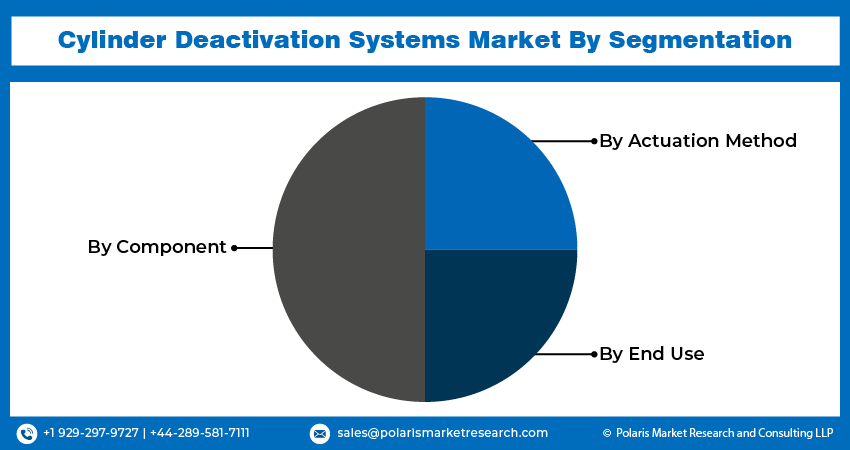 Cylinder Deactivation Systems Market By Segmentation

By Actuation Method

By Component

By End Use

+1 929-297-9727 | +44-289-581-7111

sales@polarismarketresearch.com

© Polaris Market Research and Consulting LLP